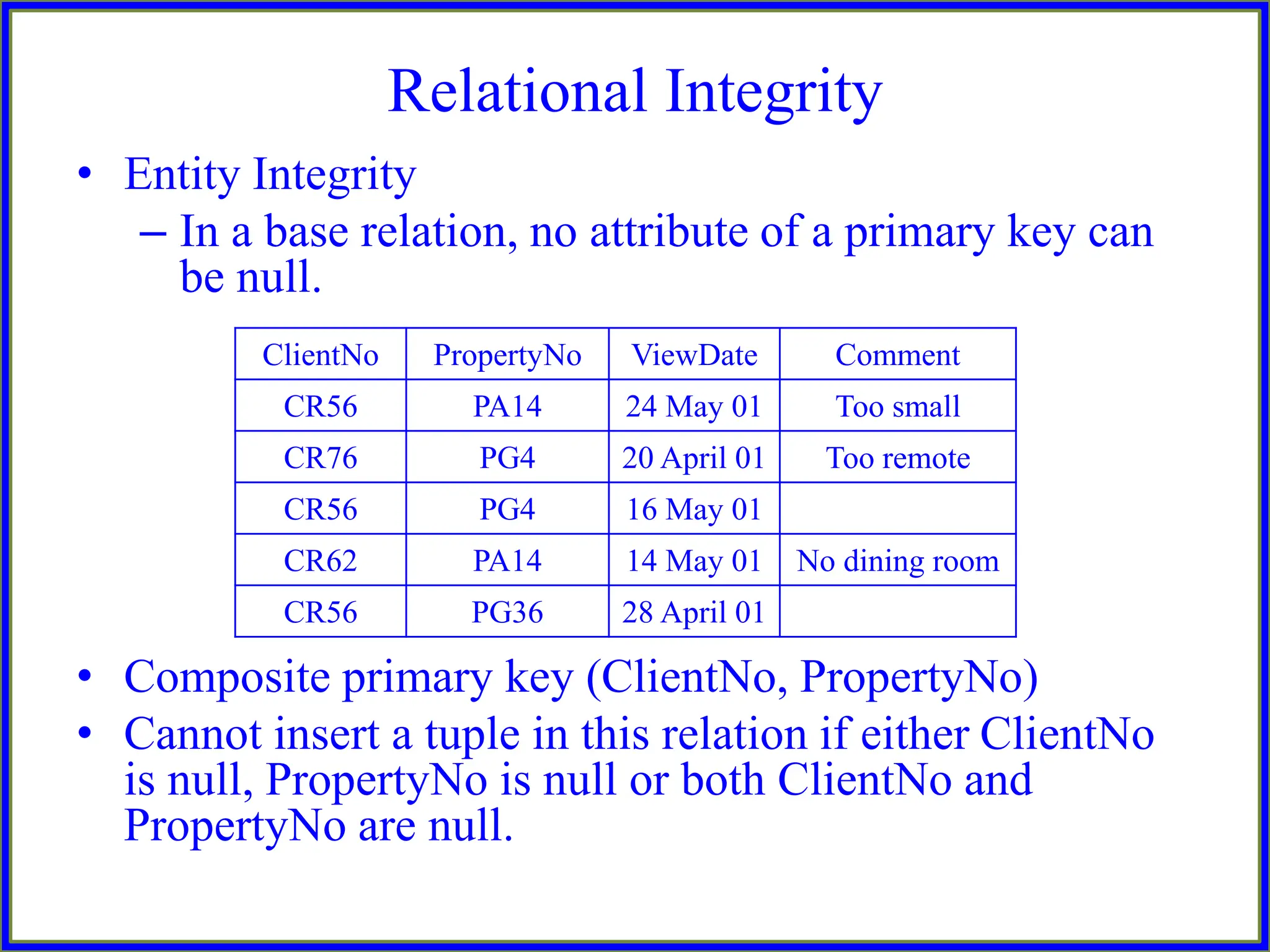 Relational Integrity

• Entity Integrity
– In a base relation, no attribute of a primary key can be null.

| ClientNo | PropertyNo | ViewDate | Comment |
|---|---|---|---|
| CR56 | PA14 | 24 May 01 | Too small |
| CR76 | PG4 | 20 April 01 | Too remote |
| CR56 | PG4 | 16 May 01 | |
| CR62 | PA14 | 14 May 01 | No dining room |
| CR56 | PG36 | 28 April 01 | |

• Composite primary key (ClientNo, PropertyNo)
• Cannot insert a tuple in this relation if either ClientNo is null, PropertyNo is null or both ClientNo and PropertyNo are null.